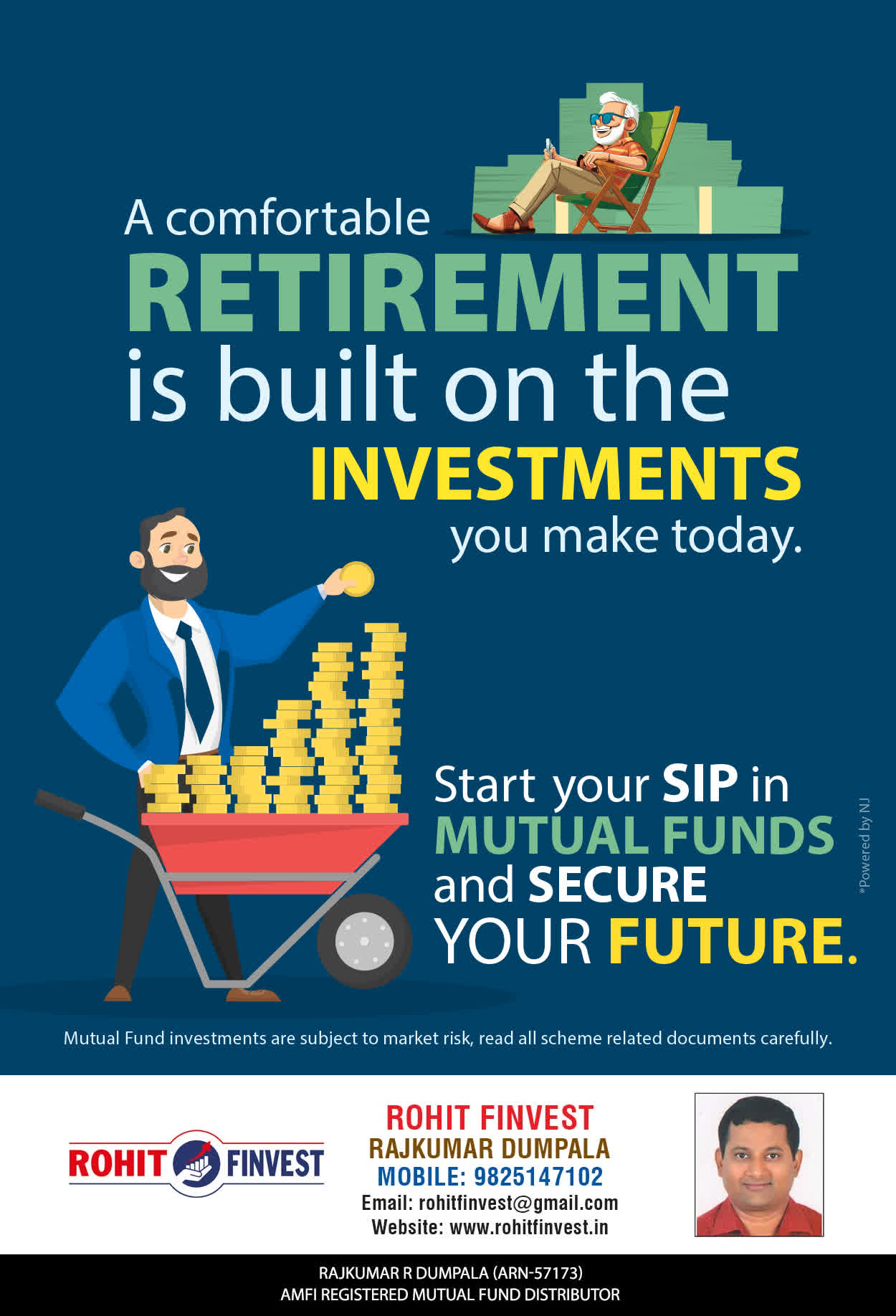 A comfortable RETIREMENT is built on the INVESTMENTS you make today.

Start your SIP in MUTUAL FUNDS and SECURE YOUR FUTURE.

*Powered by NJ

Mutual Fund investments are subject to market risk, read all scheme related documents carefully.

ROHIT FINVEST

ROHIT FINVEST
RAJKUMAR DUMPALA
MOBILE: 9825147102
Email: rohitfinvest@gmail.com
Website: www.rohitfinvest.in

RAJKUMAR R DUMPALA (ARN-57173)
AMFI REGISTERED MUTUAL FUND DISTRIBUTOR